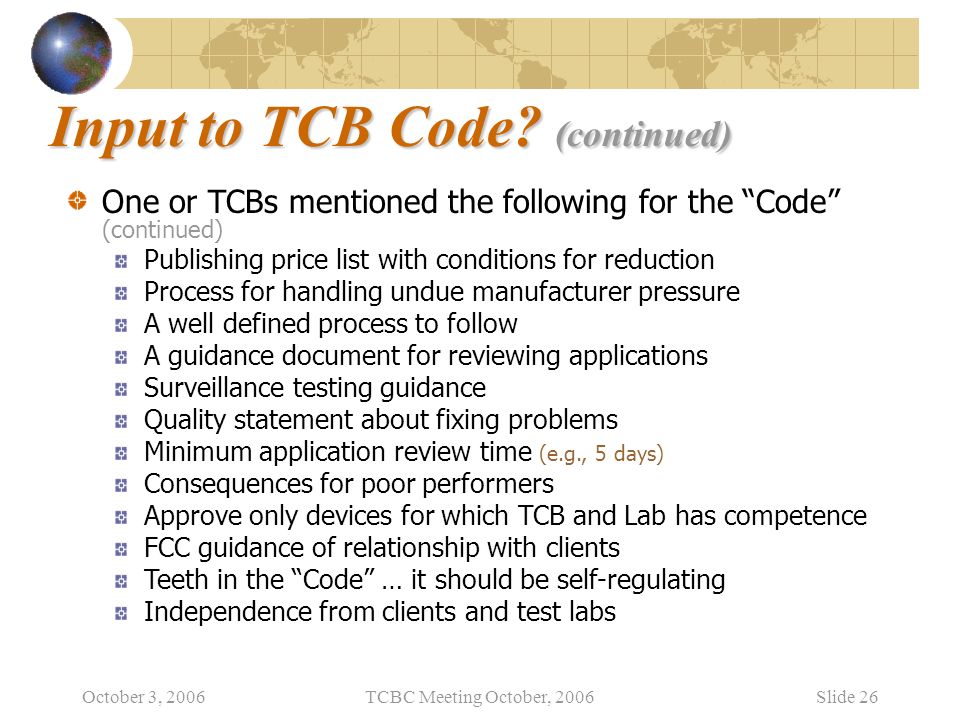 Input to TCB Code? (continued)

One or TCBs mentioned the following for the “Code” (continued)

Publishing price list with conditions for reduction
Process for handling undue manufacturer pressure
A well defined process to follow
A guidance document for reviewing applications
Surveillance testing guidance
Quality statement about fixing problems
Minimum application review time (e.g., 5 days)
Consequences for poor performers
Approve only devices for which TCB and Lab has competence
FCC guidance of relationship with clients
Teeth in the “Code” … it should be self-regulating
Independence from clients and test labs

October 3, 2006 TCBC Meeting October, 2006 Slide 26